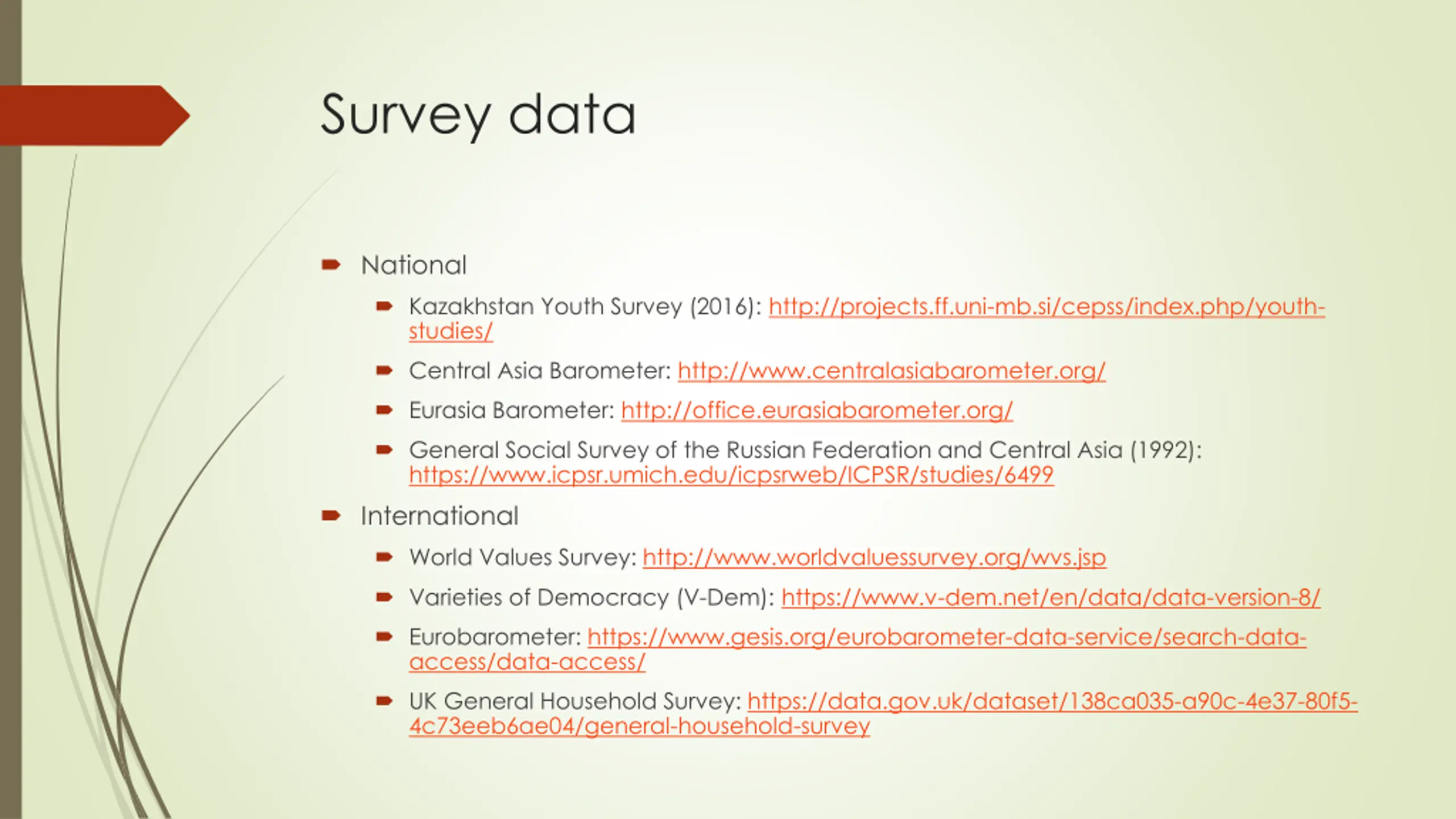 Survey data

National

Kazakhstan Youth Survey (2016): http://projects.ff.uni-mb.si/cepss/index.php/youth-studies/

Central Asia Barometer: http://www.centralasiabarometer.org/

Eurasia Barometer: http://office.eurasiabarometer.org/

General Social Survey of the Russian Federation and Central Asia (1992): https://www.icpsr.umich.edu/icpsrweb/ICPSR/studies/6499

International

World Values Survey: http://www.worldvaluessurvey.org/wvs.jsp

Varieties of Democracy (V-Dem): https://www.v-dem.net/en/data/data-version-8/

Eurobarometer: https://www.gesis.org/eurobarometer-data-service/search-data-access/data-access/

UK General Household Survey: https://data.gov.uk/dataset/138ca035-a90c-4e37-80f5-4c73eeb6ae04/general-household-survey